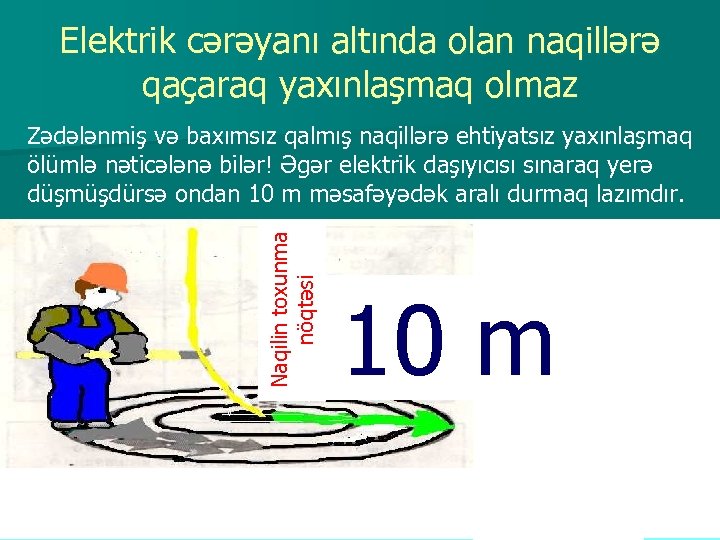 Elektrik cərəyanı altında olan naqillərə qaçaraq yaxınlaşmaq olmaz

Zədələnmiş və baxımsız qalmış naqillərə ehtiyatsız yaxınlaşmaq ölümlə nəticələnə bilər! Əgər elektrik daşıyıcısı sınaraq yerə düşmüşdürsə ondan 10 m məsafəyədək aralı durmaq lazımdır.

Naqilin toxunma nöqtəsi

10 m